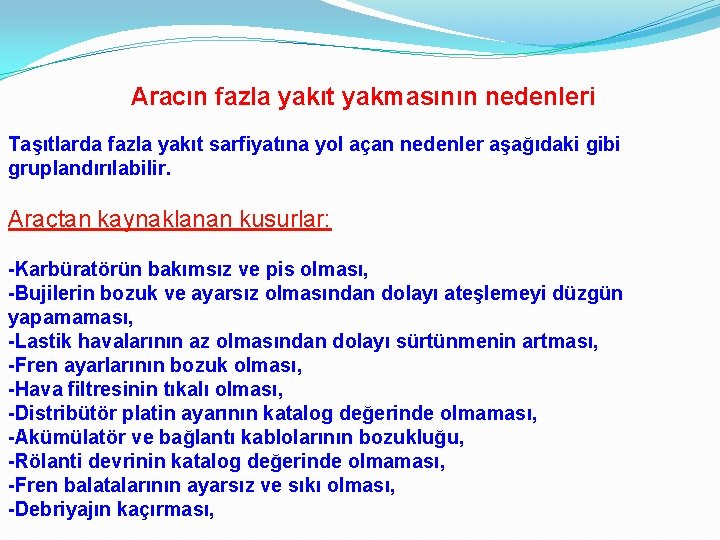 Aracın fazla yakıt yakmasının nedenleri

Taşıtlarda fazla yakıt sarfiyatına yol açan nedenler aşağıdaki gibi gruplandırılabilir.

Araçtan kaynaklanan kusurlar:

-Karbüratörün bakımsız ve pis olması,
-Bujilerin bozuk ve ayarsız olmasından dolayı ateşlemeyi düzgün yapamaması,
-Lastik havalarının az olmasından dolayı sürtünmenin artması,
-Fren ayarlarının bozuk olması,
-Hava filtresinin tıkalı olması,
-Distribütör platin ayarının katalog değerinde olmaması,
-Akümülatör ve bağlantı kablolarının bozukluğu,
-Rölanti devrinin katalog değerinde olmaması,
-Fren balatalarının ayarsız ve sıkı olması,
-Debriyajın kaçırması,